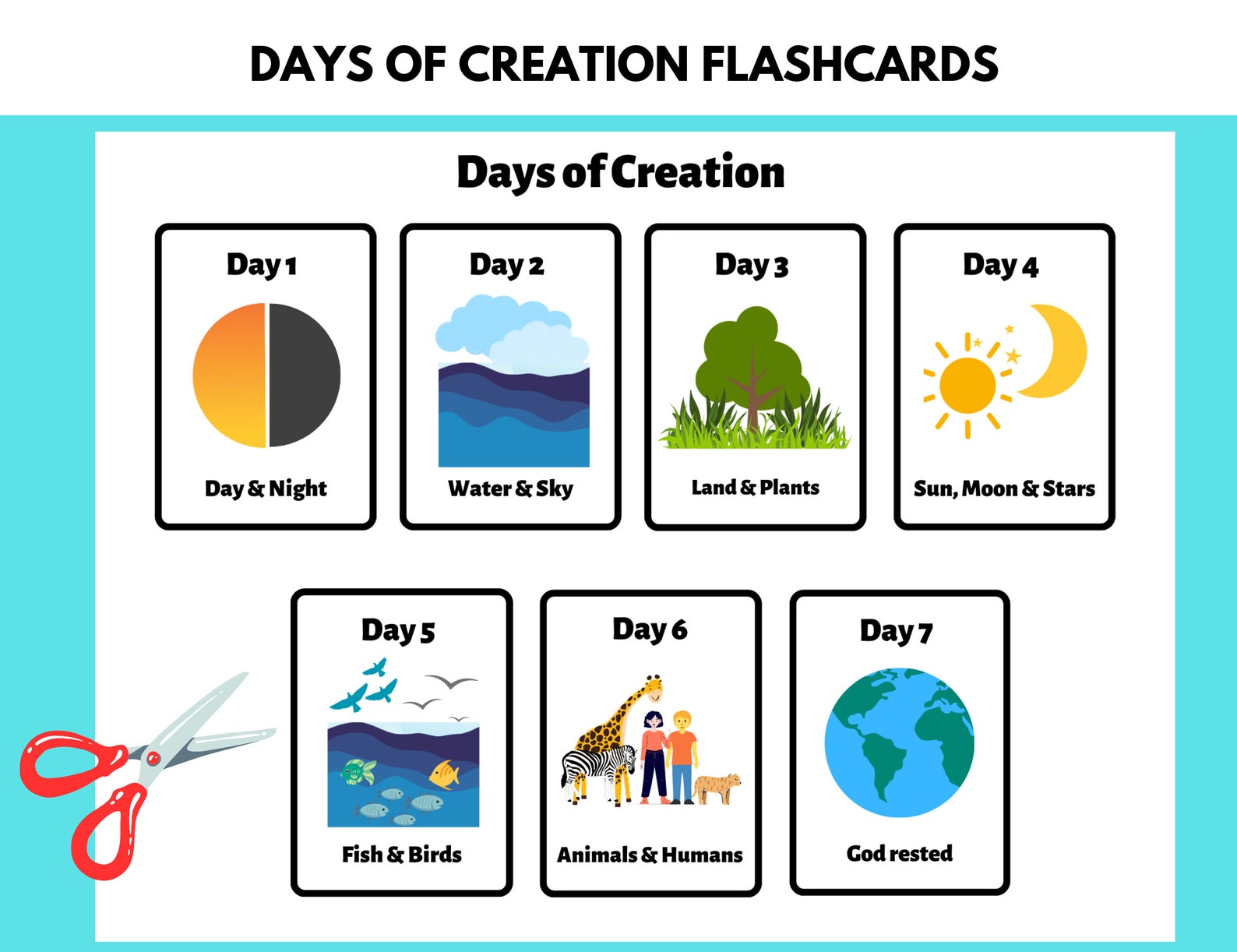 DAYS OF CREATION FLASHCARDS

Days of Creation

Day 1
Day & Night

Day 2
Water & Sky

Day 3
Land & Plants

Day 4
Sun, Moon & Stars

Day 5
Fish & Birds

Day 6
Animals & Humans

Day 7
God rested